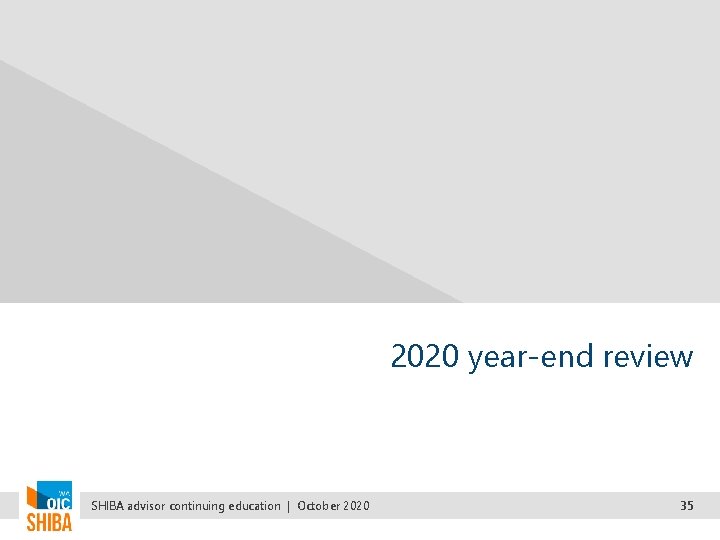 2020 year-end review

WA OIC SHIBA

SHIBA advisor continuing education | October 2020

35